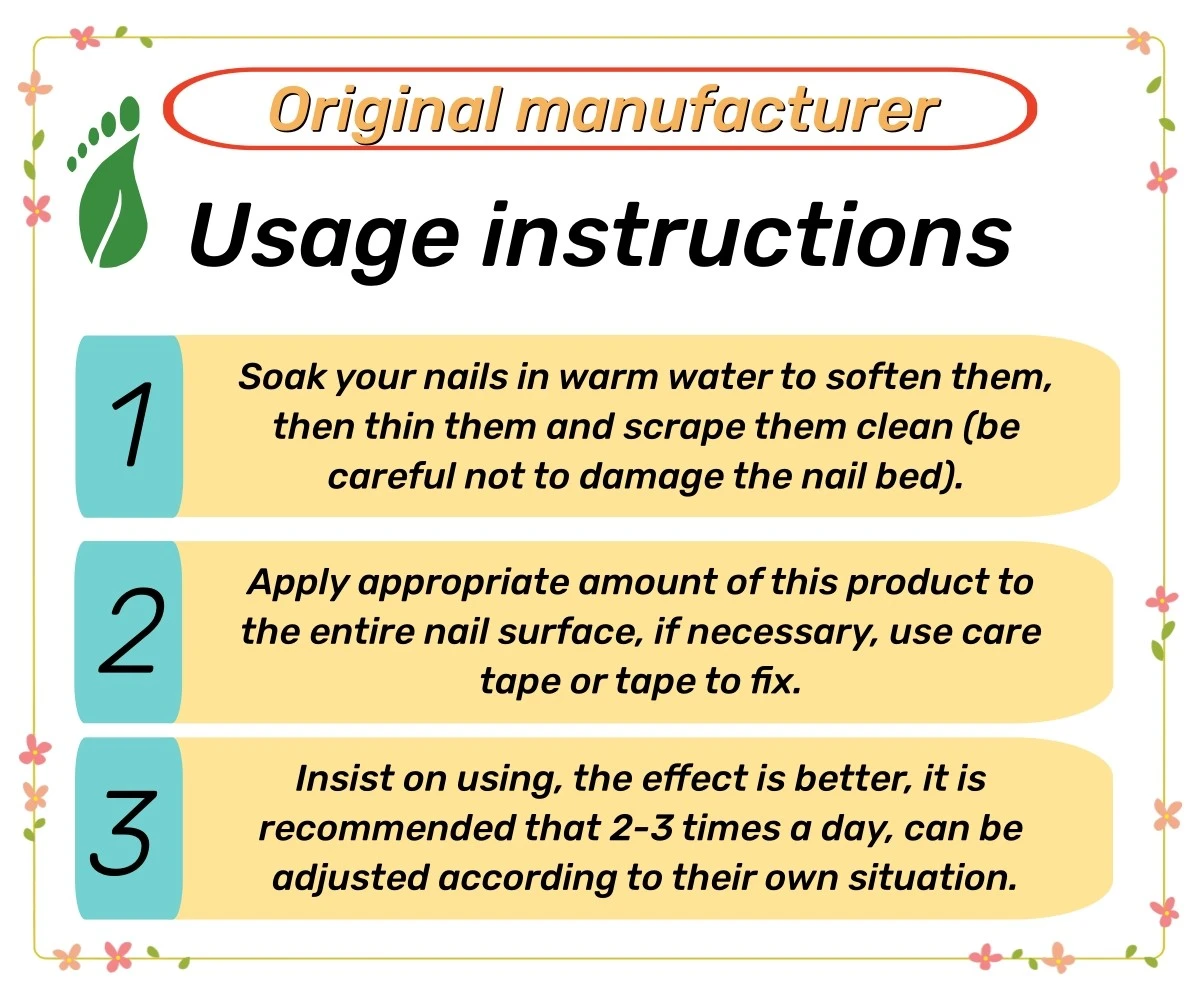 Original manufacturer

Usage instructions

1

Soak your nails in warm water to soften them, then thin them and scrape them clean (be careful not to damage the nail bed).

2

Apply appropriate amount of this product to the entire nail surface, if necessary, use care tape or tape to fix.

3

Insist on using, the effect is better, it is recommended that 2-3 times a day, can be adjusted according to their own situation.